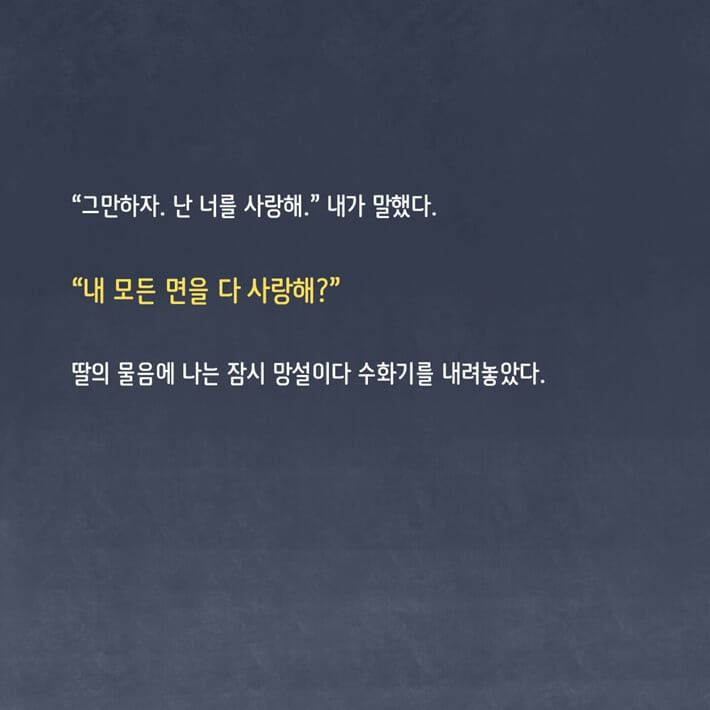 “그만하자. 난 너를 사랑해.” 내가 말했다.

“내 모든 면을 다 사랑해?”

딸의 물음에 나는 잠시 망설이다 수화기를 내려놓았다.